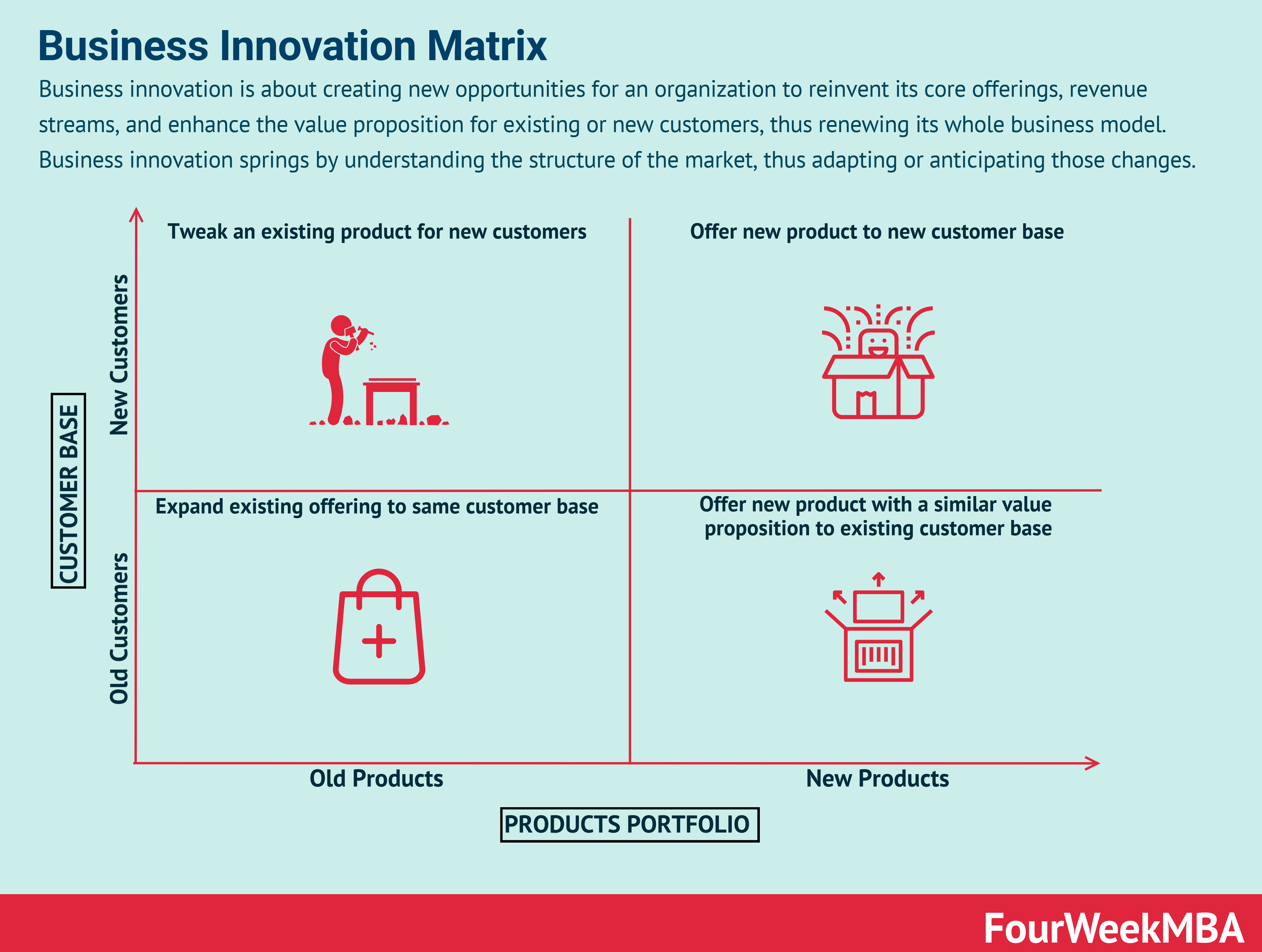 Business Innovation Matrix

Business innovation is about creating new opportunities for an organization to reinvent its core offerings, revenue streams, and enhance the value proposition for existing or new customers, thus renewing its whole business model. Business innovation springs by understanding the structure of the market, thus adapting or anticipating those changes.

CUSTOMER BASE

New Customers

Old Customers

Tweak an existing product for new customers

Offer new product to new customer base

Expand existing offering to same customer base

Offer new product with a similar value proposition to existing customer base

Old Products

New Products

PRODUCTS PORTFOLIO

FourWeekMBA